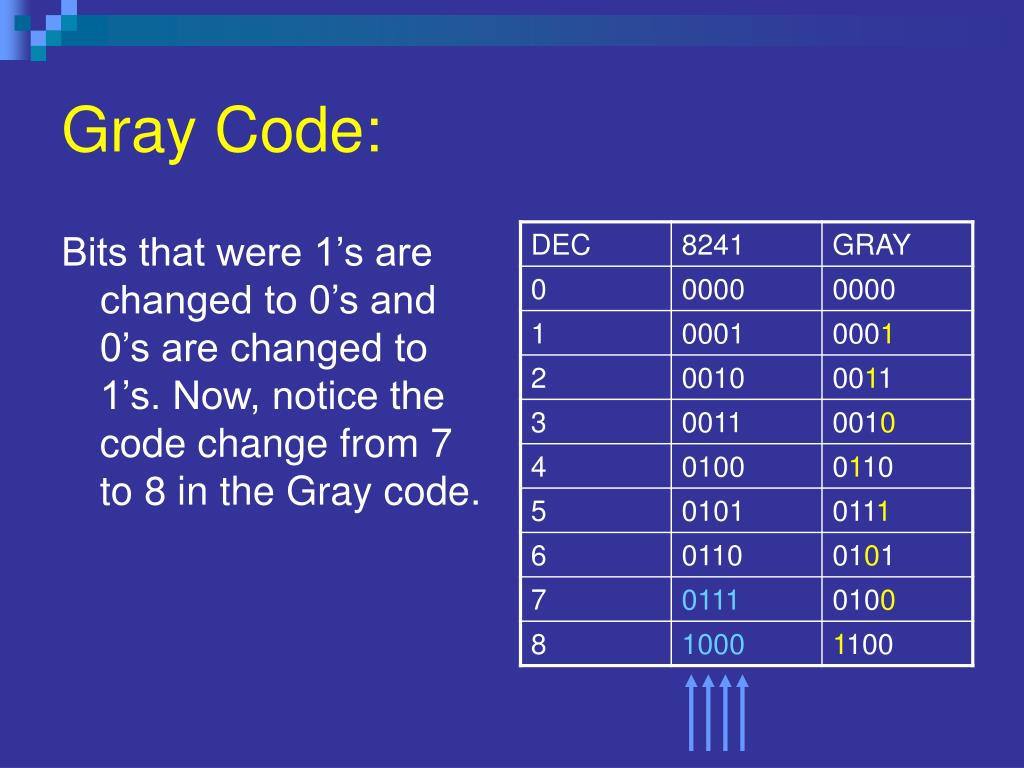 Gray Code:

Bits that were 1’s are changed to 0’s and 0’s are changed to 1’s. Now, notice the code change from 7 to 8 in the Gray code.

| DEC | 8241 | GRAY |
|---|---|---|
| 0 | 0000 | 0000 |
| 1 | 0001 | 0001 |
| 2 | 0010 | 0011 |
| 3 | 0011 | 0010 |
| 4 | 0100 | 0110 |
| 5 | 0101 | 0111 |
| 6 | 0110 | 0101 |
| 7 | 0111 | 0100 |
| 8 | 1000 | 1100 |